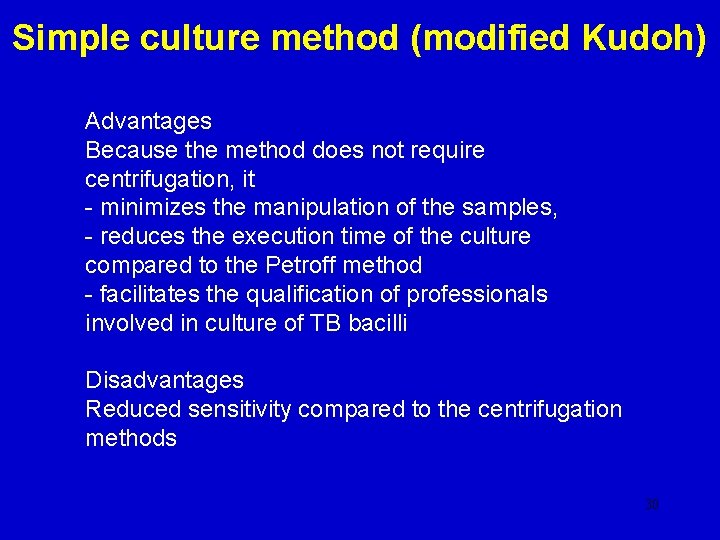 Simple culture method (modified Kudoh)

Advantages
Because the method does not require centrifugation, it
- minimizes the manipulation of the samples,
- reduces the execution time of the culture compared to the Petroff method
- facilitates the qualification of professionals involved in culture of TB bacilli

Disadvantages
Reduced sensitivity compared to the centrifugation methods

30